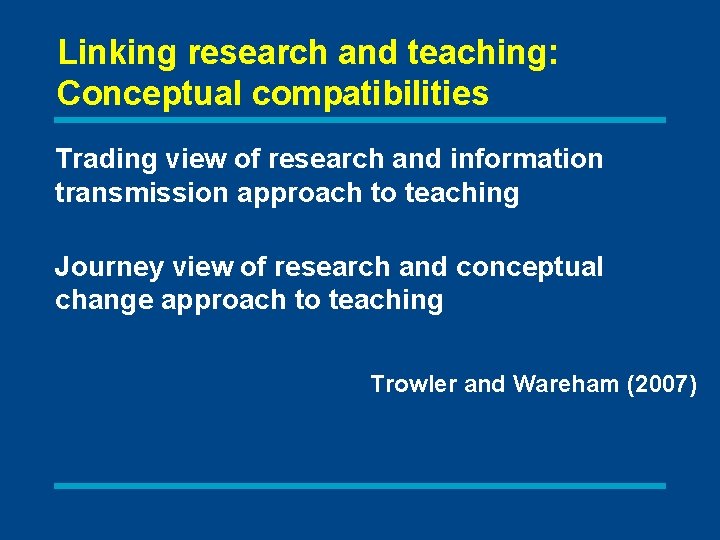 Linking research and teaching: Conceptual compatibilities

Trading view of research and information transmission approach to teaching

Journey view of research and conceptual change approach to teaching

Trowler and Wareham (2007)